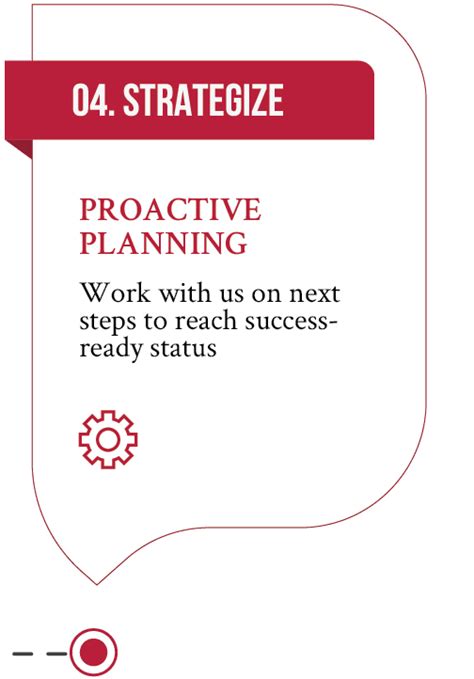 04. STRATEGIZE

PROACTIVE PLANNING

Work with us on next steps to reach success-ready status